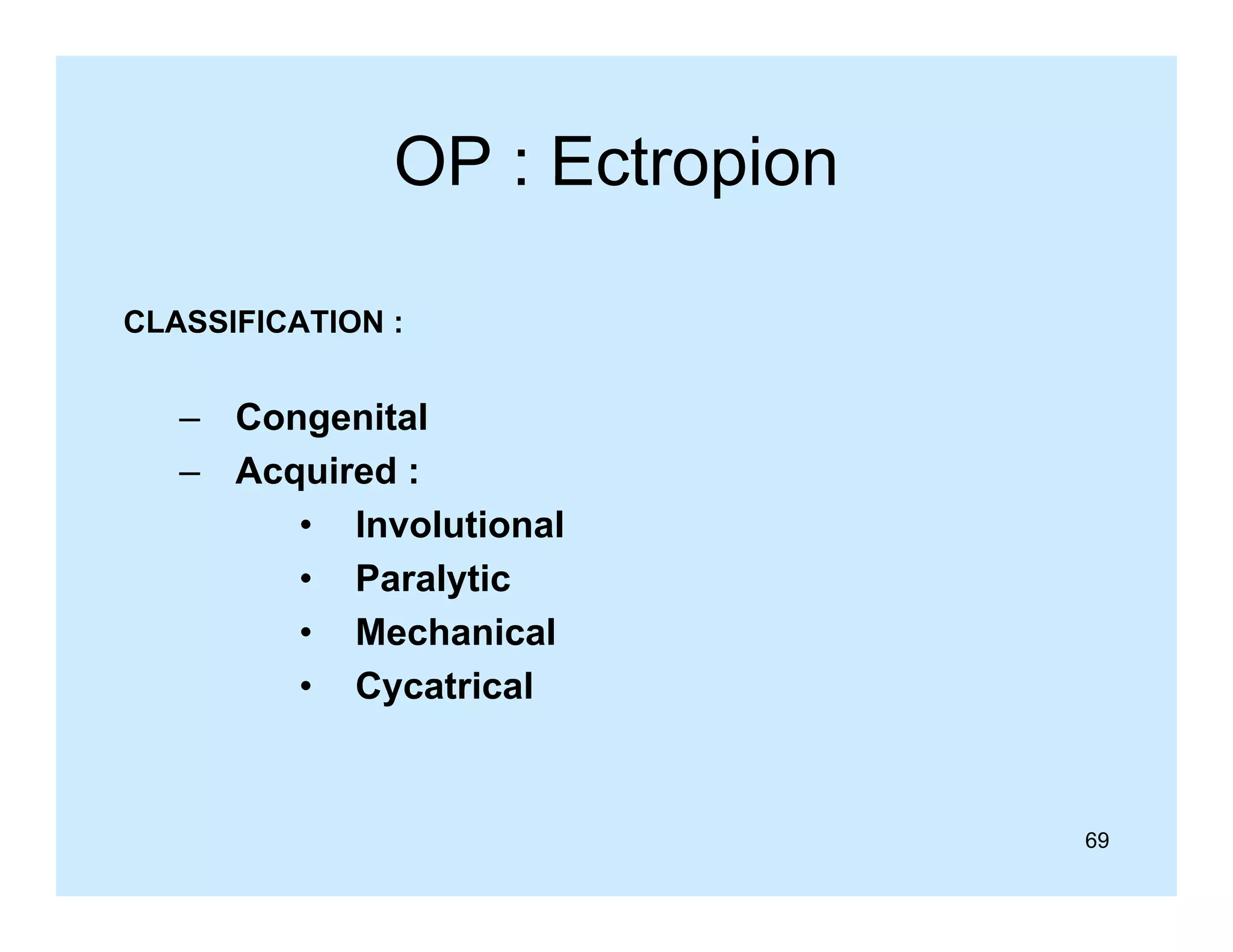 OP : Ectropion

CLASSIFICATION :

– Congenital
– Acquired :
• Involutional
• Paralytic
• Mechanical
• Cycatrical

69